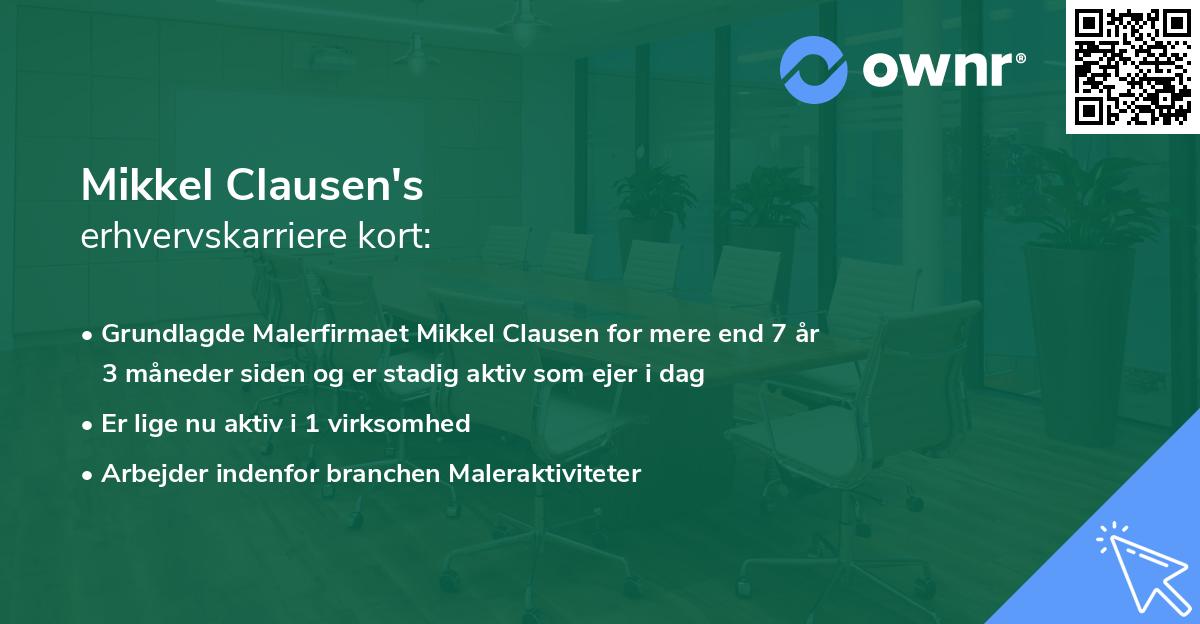 ownr®

Mikkel Clausen's
erhvervskarriere kort:

• Grundlagde Malerfirmaet Mikkel Clausen for mere end 7 år 3 måneder siden og er stadig aktiv som ejer i dag
• Er lige nu aktiv i 1 virksomhed
• Arbejder indenfor branchen Maleraktiviteter